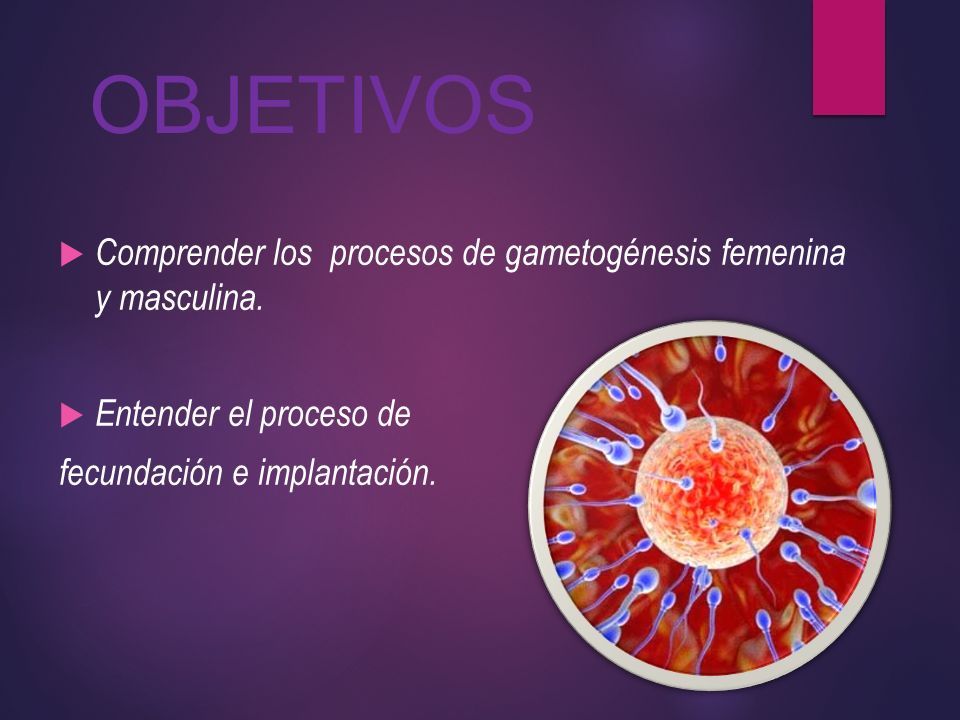 OBJETIVOS

▶ Comprender los procesos de gametogénesis femenina y masculina.

▶ Entender el proceso de fecundación e implantación.